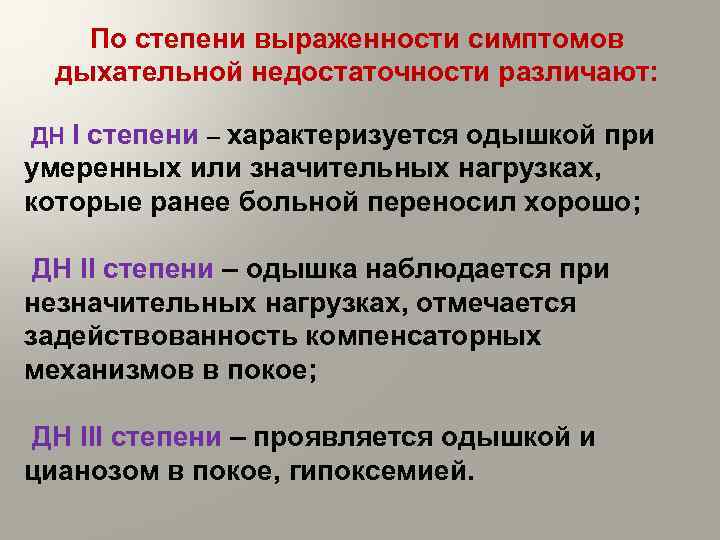 По степени выраженности симптомов дыхательной недостаточности различают:

ДН I степени – характеризуется одышкой при умеренных или значительных нагрузках, которые ранее больной переносил хорошо;

ДН II степени – одышка наблюдается при незначительных нагрузках, отмечается задействованность компенсаторных механизмов в покое;

ДН III степени – проявляется одышкой и цианозом в покое, гипоксемией.